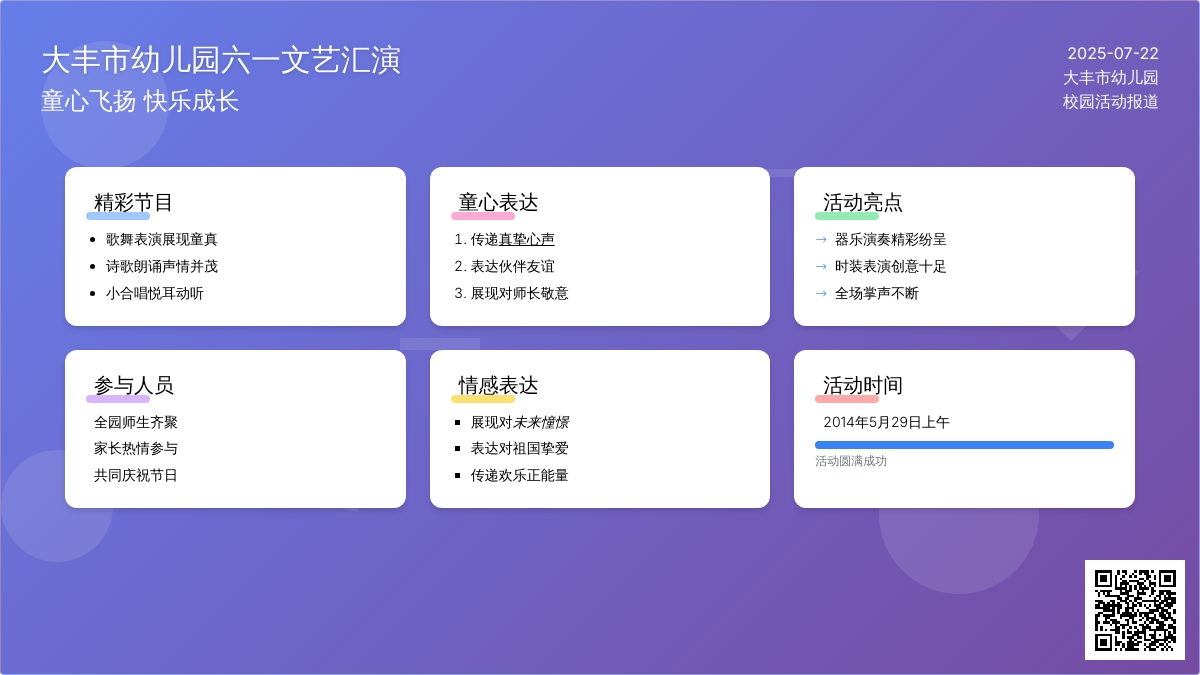 大丰市幼儿园六一文艺汇演
童心飞扬 快乐成长

2025-07-22
大丰市幼儿园
校园活动报道

精彩节目
- 歌舞表演展现童真
- 诗歌朗诵声情并茂
- 小合唱悦耳动听

童心表达
1. 传递真挚心声
2. 表达伙伴友谊
3. 展现对师长敬意

活动亮点
→ 器乐演奏精彩纷呈
→ 时装表演创意十足
→ 全场掌声不断

参与人员
全园师生齐聚
家长热情参与
共同庆祝节日

情感表达
- 展现对未来憧憬
- 表达对祖国挚爱
- 传递欢乐正能量

活动时间
2014年5月29日上午
活动圆满成功